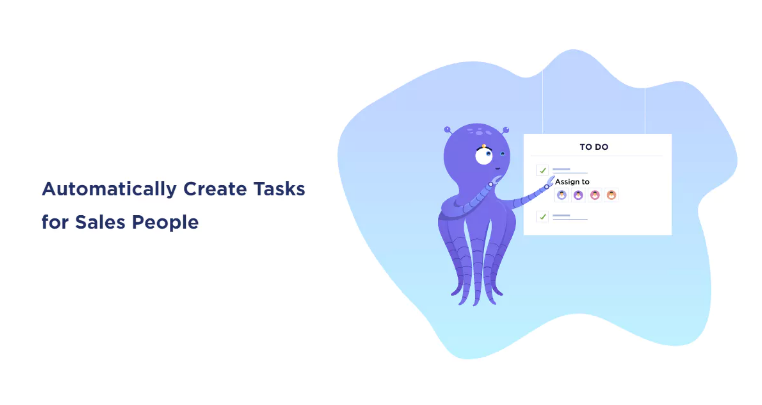 Automatically Create Tasks for Sales People

TO DO

Assign to